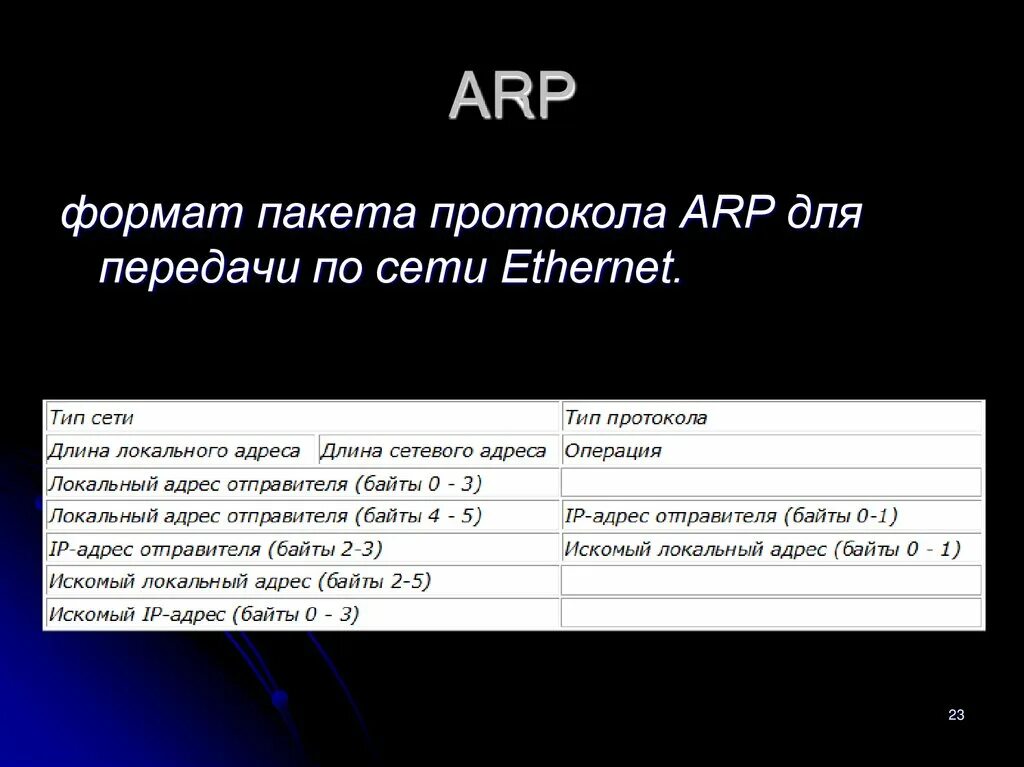 ARP

формат пакета протокола ARP для передачи по сети Ethernet.

| Тип сети | | Тип протокола |
|---|---|---|
| Длина локального адреса | Длина сетевого адреса | Операция |
| Локальный адрес отправителя (байты 0 - 3) | | |
| Локальный адрес отправителя (байты 4 - 5) | | IP-адрес отправителя (байты 0-1) |
| IP-адрес отправителя (байты 2-3) | | Искомый локальный адрес (байты 0 - 1) |
| Искомый локальный адрес (байты 2-5) | | |
| Искомый IP-адрес (байты 0 - 3) | | |

23